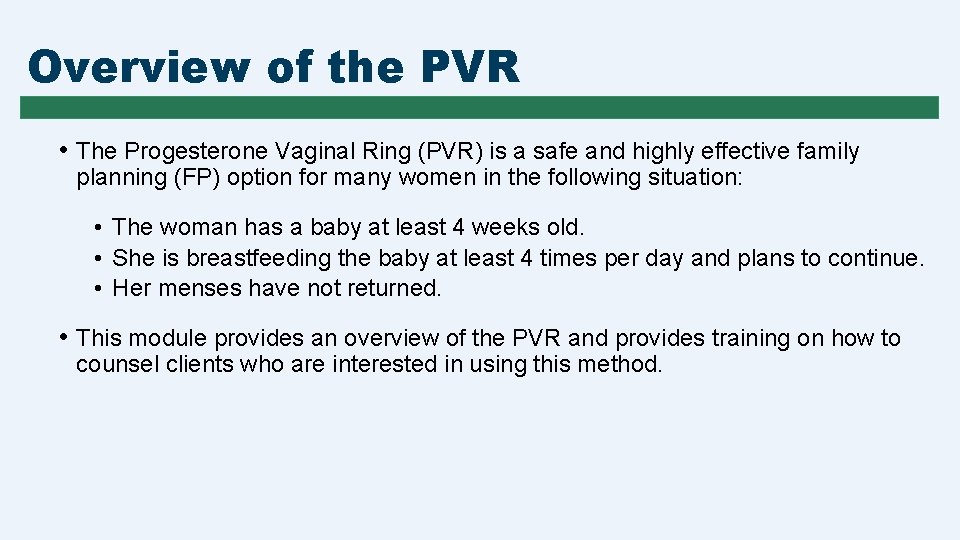 Overview of the PVR

• The Progesterone Vaginal Ring (PVR) is a safe and highly effective family planning (FP) option for many women in the following situation:

• The woman has a baby at least 4 weeks old.
• She is breastfeeding the baby at least 4 times per day and plans to continue.
• Her menses have not returned.

• This module provides an overview of the PVR and provides training on how to counsel clients who are interested in using this method.